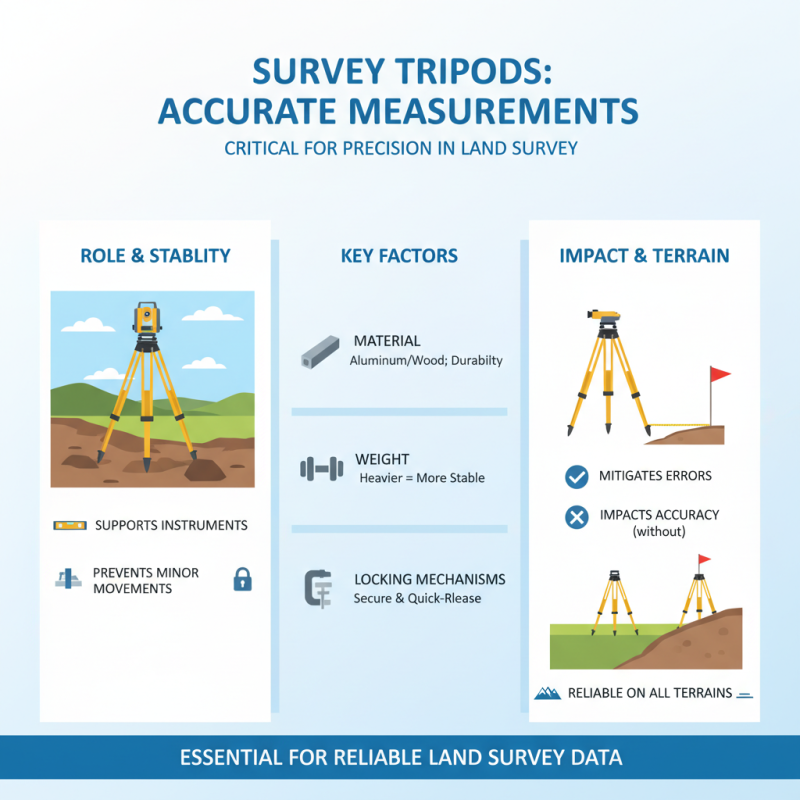 SURVEY TRIPODS: ACCURATE MEASUREMENTS

CRITICAL FOR PRECISION IN LAND SURVEY

ROLE & STABLITY

SUPPORTS INSTRUMENTS

PREVENTS MINOR MOVEMENTS

KEY FACTORS

MATERIAL
Aluminum/Wood; Durabilty

WEIGHT
Heavier = More Stable

LOCKING MECHANISMS
Secure & Quick-Rlease

IMPACT & TERRAIN

MITIGATES ERRORS

IMPACTS ACCURACY (without)

RELIABLE ON ALL TERRAINS

ESSENTIAL FOR RELIABLE LAND SURVEY DATA